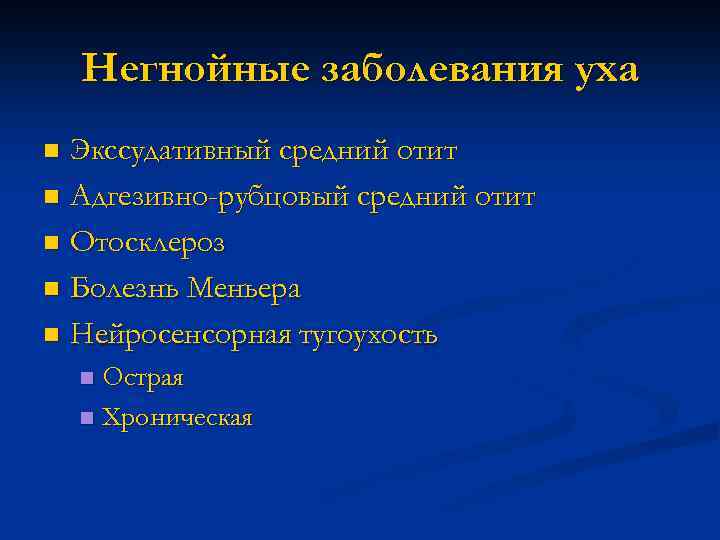 Негнойные заболевания уха

- Экссудативный средний отит
- Адгезивно-рубцовый средний отит
- Отосклероз
- Болезнь Меньера
- Нейросенсорная тугоухость
  - Острая
  - Хроническая